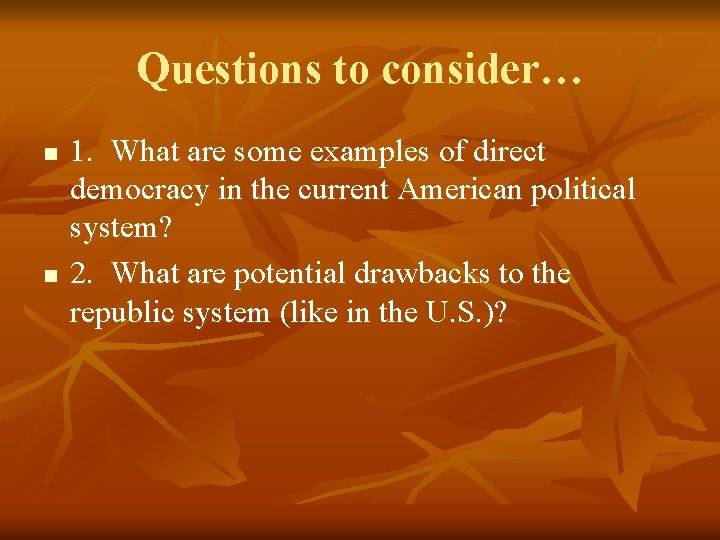 Questions to consider…

1. What are some examples of direct democracy in the current American political system?

2. What are potential drawbacks to the republic system (like in the U.S.)?